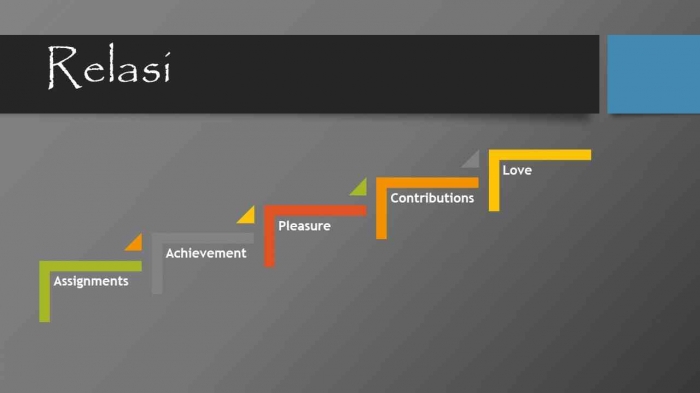 Relasi

Assignments

Achievement

Pleasure

Contributions

Love